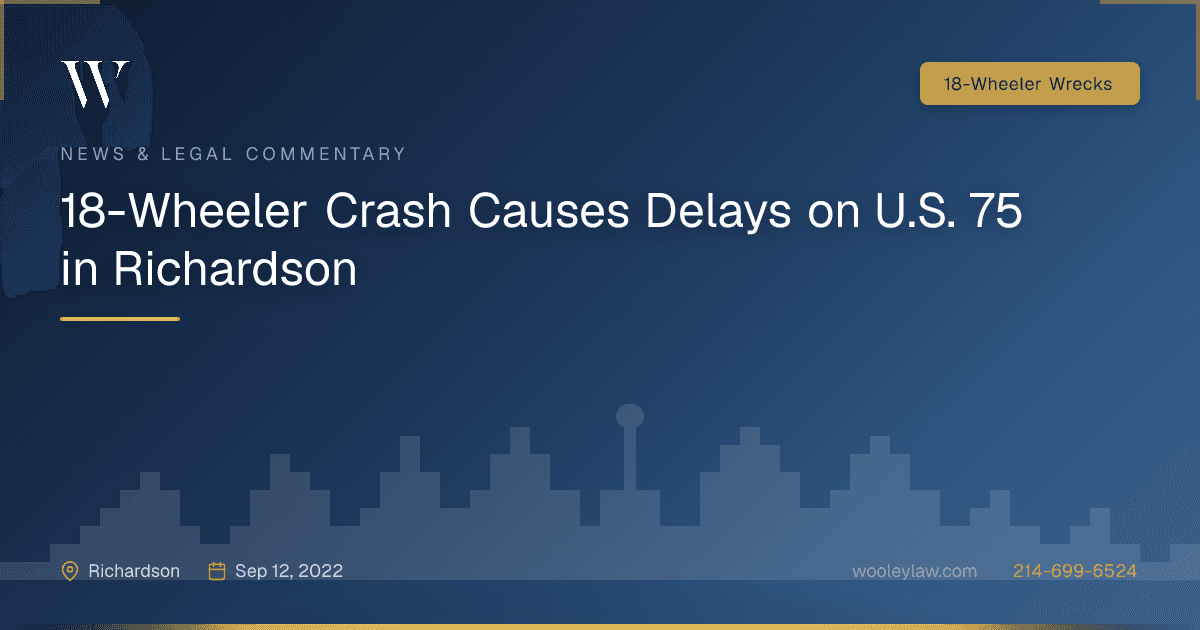 W

18-Wheeler Wrecks

NEWS & LEGAL COMMENTARY

18-Wheeler Crash Causes Delays on U.S. 75 in Richardson

Richardson Sep 12, 2022 wooleylaw.com 214-699-6524